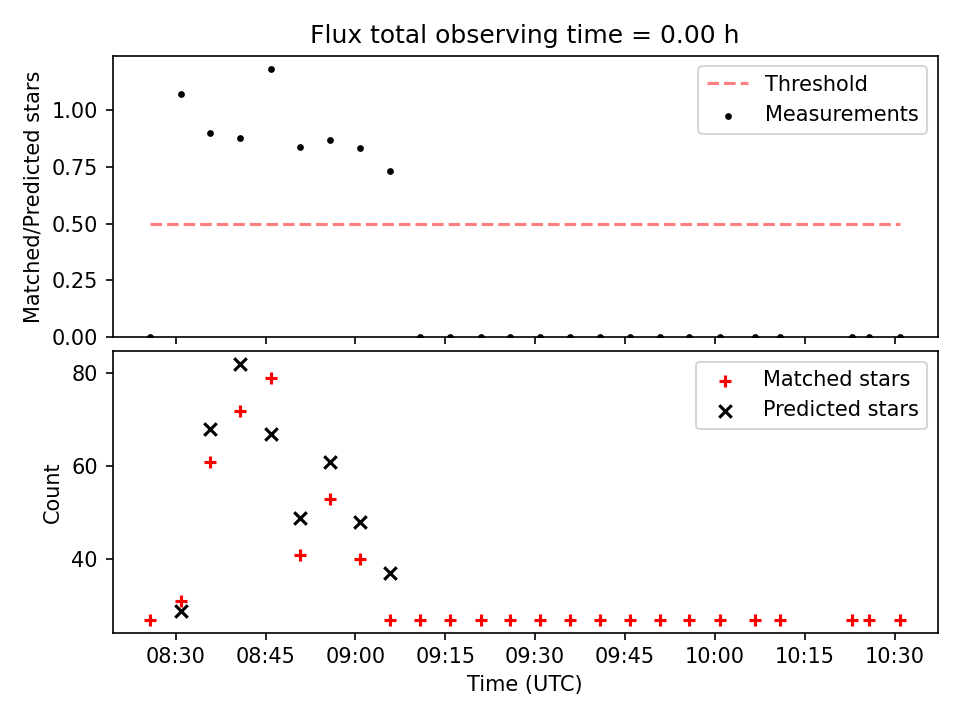 Flux total observing time = 0.00 h

Matched/Predicted stars

1.00
0.75
0.50
0.25
0.00

Threshold
Measurements

Count

80
60
40

Matched stars
Predicted stars

08:30 08:45 09:00 09:15 09:30 09:45 10:00 10:15 10:30

Time (UTC)